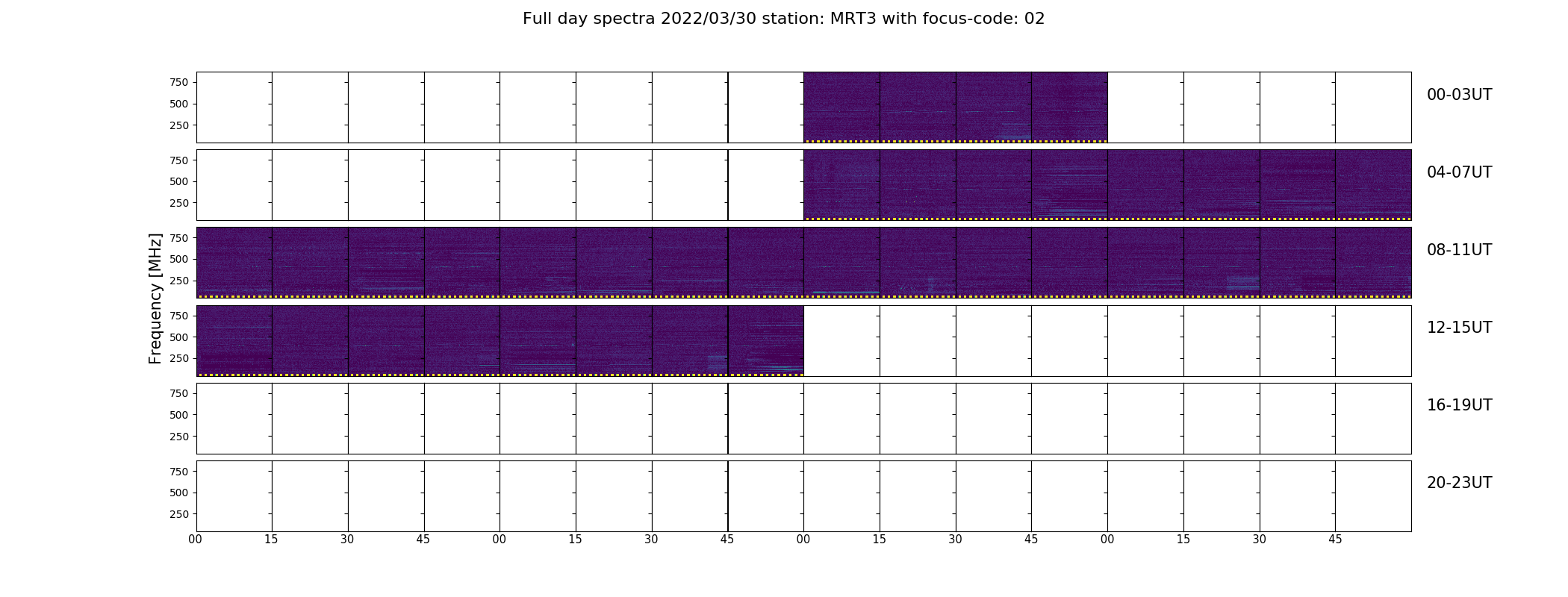 Full day spectra 2022/03/30 station: MRT3 with focus-code: 02

Frequency [MHz]

750
500
250
00-03UT

750
500
250
04-07UT

750
500
250
08-11UT

750
500
250
12-15UT

750
500
250
16-19UT

750
500
250
20-23UT

00 15 30 45 00 15 30 45 00 15 30 45 00 15 30 45